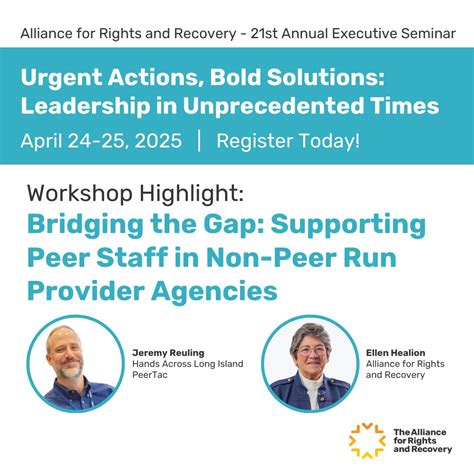 Alliance for Rights and Recovery - 21st Annual Executive Seminar

Urgent Actions, Bold Solutions: Leadership in Unprecedented Times

April 24-25, 2025 | Register Today!

Workshop Highlight:

Bridging the Gap: Supporting Peer Staff in Non-Peer Run Provider Agencies

Jeremy Reuling
Hands Across Long Island
PeerTac

Ellen Healion
Alliance for Rights and Recovery

The Alliance for Rights and Recovery